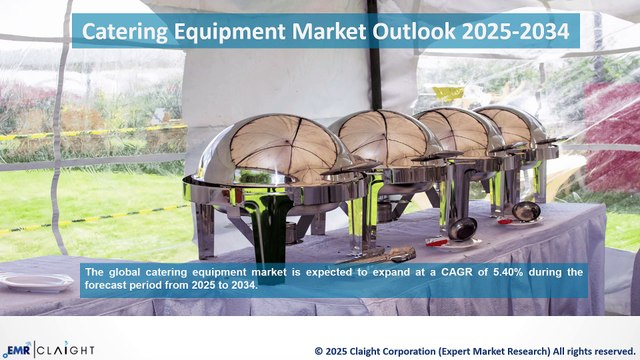 Catering Equipment Market Outlook 2025-2034

The global catering equipment market is expected to expand at a CAGR of 5.40% during the forecast period from 2025 to 2034.

EMR | CLAIGHT

© 2025 Claight Corporation (Expert Market Research) All rights reserved.